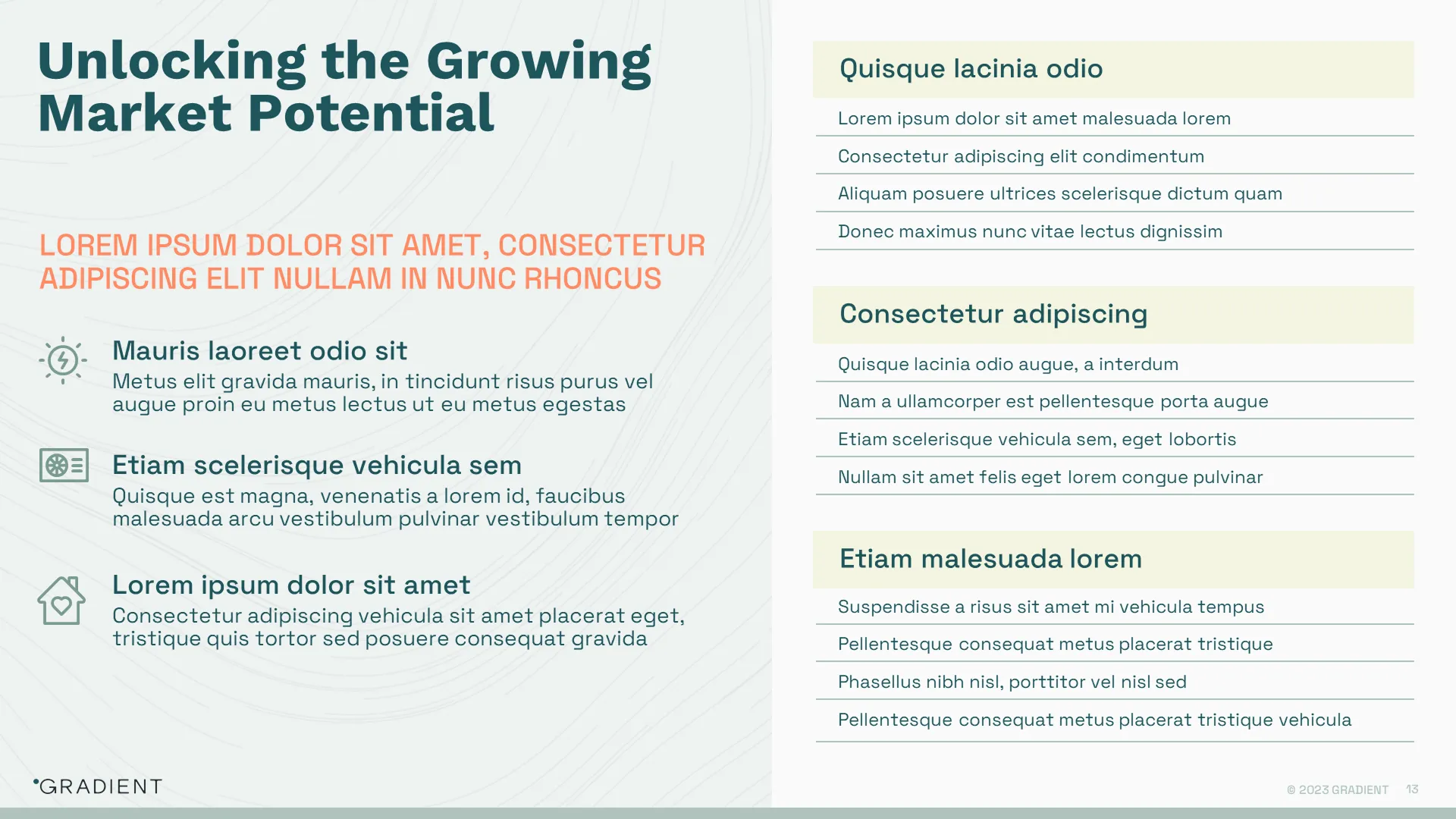 Unlocking the Growing Market Potential

LOREM IPSUM DOLOR SIT AMET, CONSECTETUR ADIPISCING ELIT NULLAM IN NUNC RHONCUS

Mauris laoreet odio sit
Metus elit gravida mauris, in tincidunt risus purus vel augue proin eu metus lectus ut eu metus egestas

Etiam scelerisque vehicula sem
Quisque est magna, venenatis a lorem id, faucibus malesuada arcu vestibulum pulvinar vestibulum tempor

Lorem ipsum dolor sit amet
Consectetur adipiscing vehicula sit amet placerat eget, tristique quis tortor sed posuere consequat gravida

GRADIENT

Quisque lacinia odio
Lorem ipsum dolor sit amet malesuada lorem
Consectetur adipiscing elit condimentum
Aliquam posuere ultrices scelerisque dictum quam
Donec maximus nunc vitae lectus dignissim

Consectetur adipiscing
Quisque lacinia odio augue, a interdum
Nam a ullamcorper est pellentesque porta augue
Etiam scelerisque vehicula sem, eget lobortis
Nullam sit amet felis eget lorem congue pulvinar

Etiam malesuada lorem
Suspendisse a risus sit amet mi vehicula tempus
Pellentesque consequat metus placerat tristique
Phasellus nibh nisl, porttitor vel nisl sed
Pellentesque consequat metus placerat tristique vehicula

© 2023 GRADIENT 13